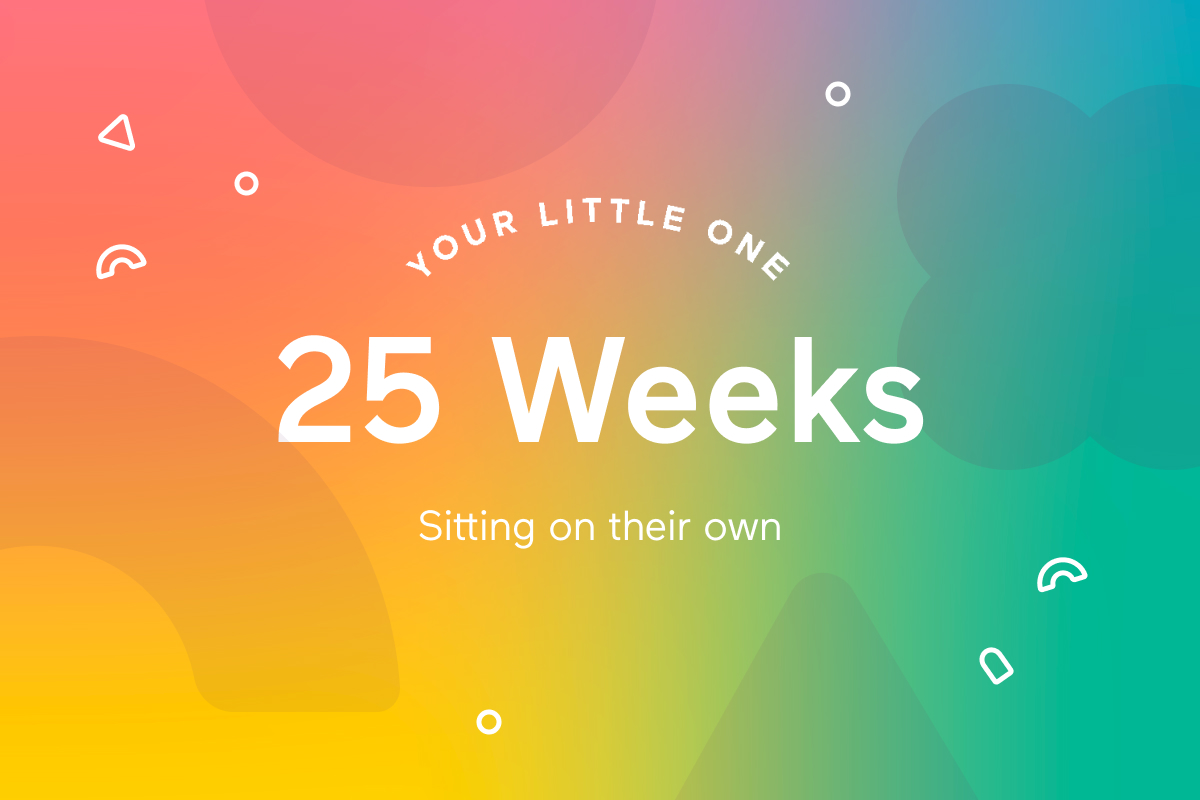 YOUR LITTLE ONE

25 Weeks

Sitting on their own